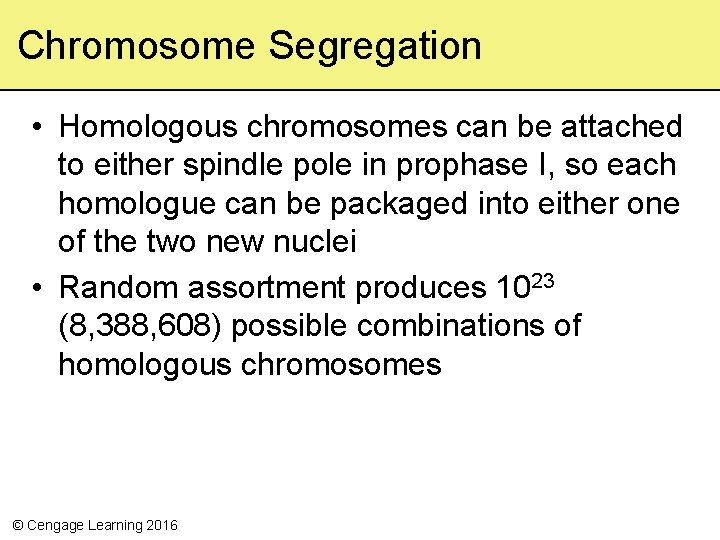 Chromosome Segregation

• Homologous chromosomes can be attached to either spindle pole in prophase I, so each homologue can be packaged into either one of the two new nuclei

• Random assortment produces $10^{23}$ (8,388,608) possible combinations of homologous chromosomes

© Cengage Learning 2016